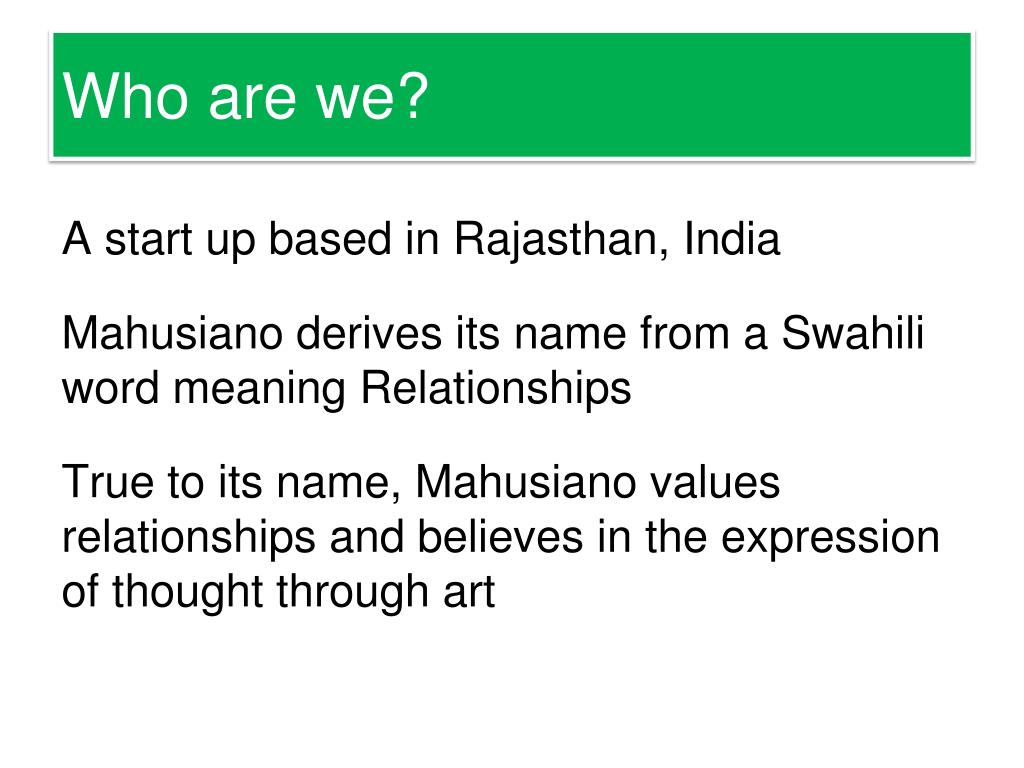 Who are we?

A start up based in Rajasthan, India

Mahusiano derives its name from a Swahili word meaning Relationships

True to its name, Mahusiano values relationships and believes in the expression of thought through art